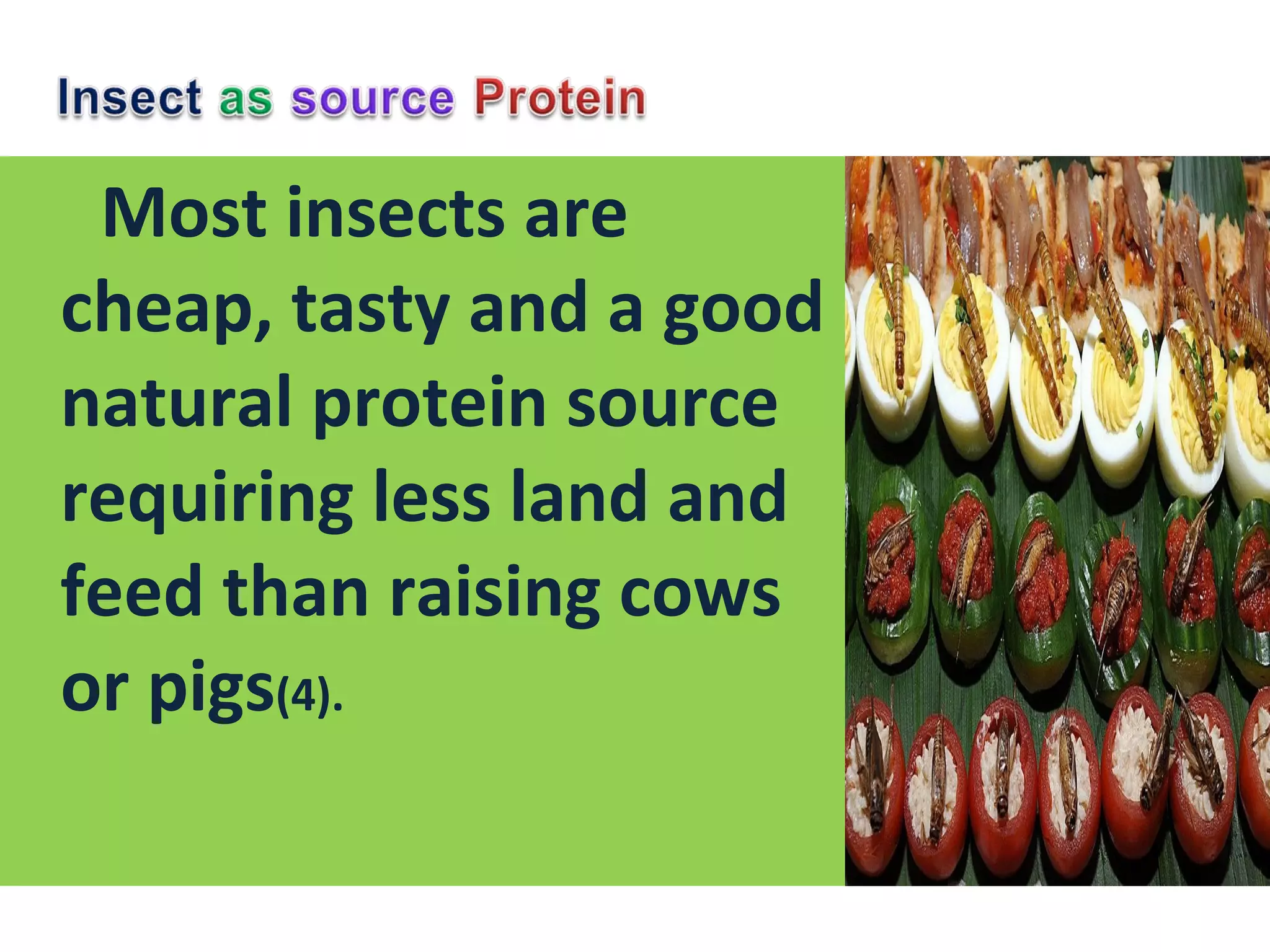 Insect as source Protein

Most insects are cheap, tasty and a good natural protein source requiring less land and feed than raising cows or pigs(4).